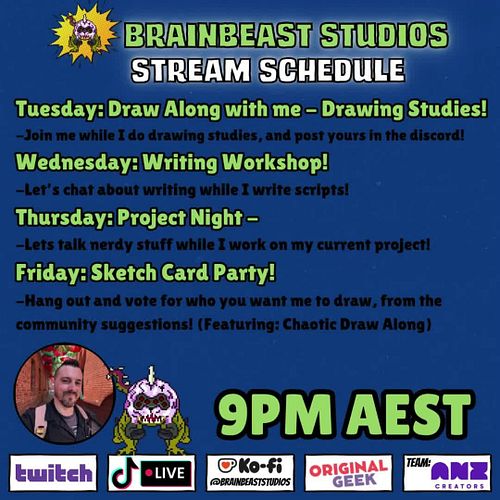 BRAINBEAST STUDIOS
STREAM SCHEDULE

Tuesday: Draw Along with me – Drawing Studies!
–Join me while I do drawing studies, and post yours in the discord!

Wednesday: Writing Workshop!
–Let's chat about writing while I write scripts!

Thursday: Project Night –
–Lets talk nerdy stuff while I work on my current project!

Friday: Sketch Card Party!
–Hang out and vote for who you want me to draw, from the community suggestions! (Featuring: Chaotic Draw Along)

9PM AEST

twitch

LIVE

Ko-fi
@BRAINBEASTSTUDIOS

ORIGINAL GEEK

TEAM: ANZ CREATORS